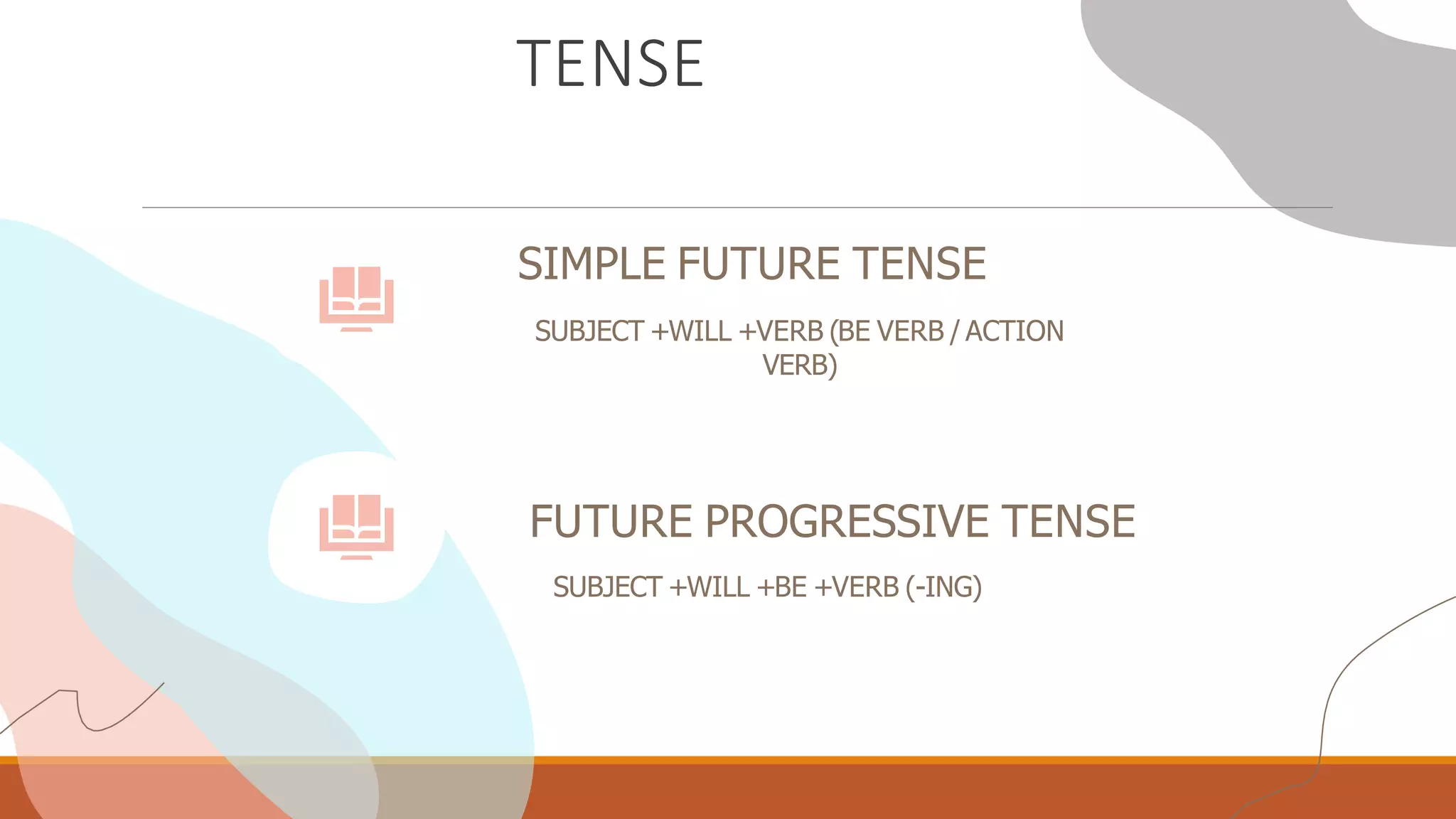 TENSE

SIMPLE FUTURE TENSE

SUBJECT +WILL +VERB (BE VERB / ACTION VERB)

FUTURE PROGRESSIVE TENSE

SUBJECT +WILL +BE +VERB (-ING)